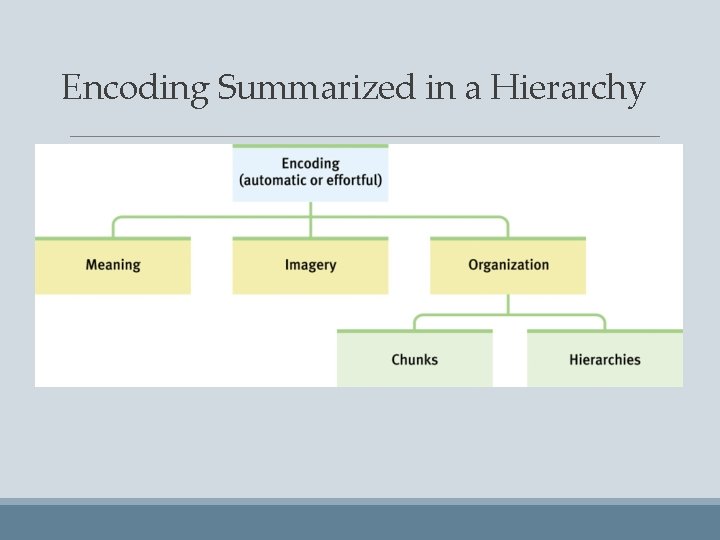 Encoding Summarized in a Hierarchy

Encoding
(automatic or effortful)

Meaning

Imagery

Organization

Chunks

Hierarchies